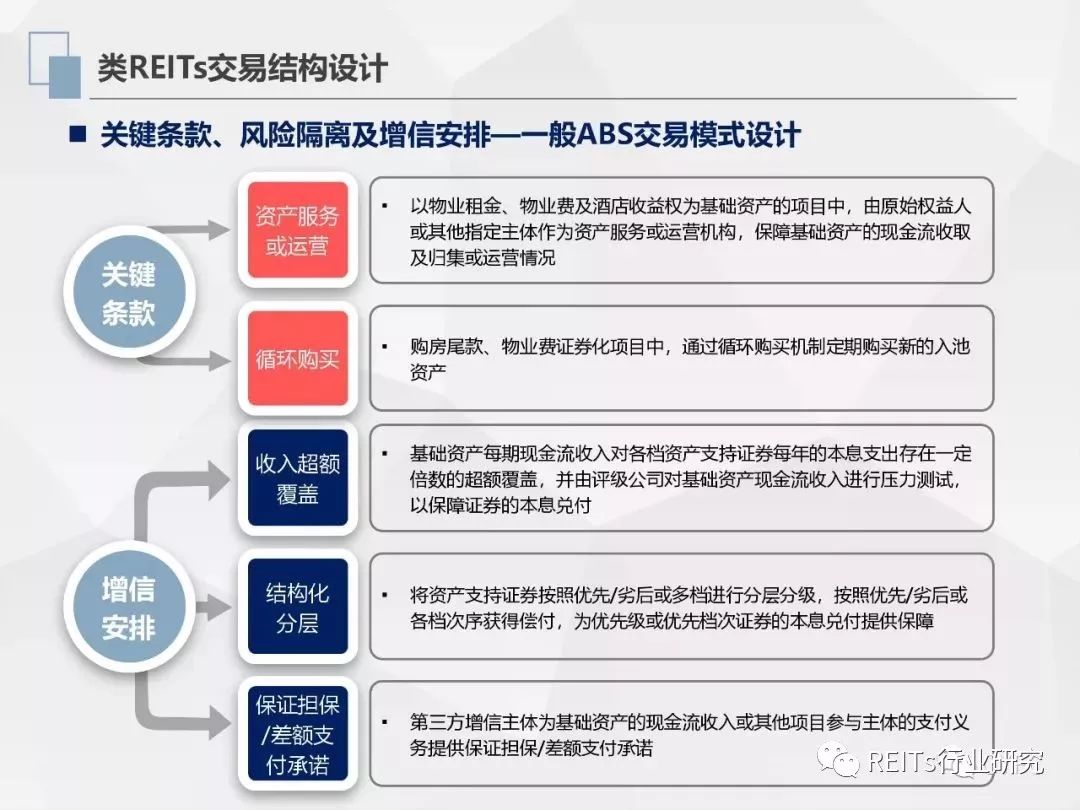 类REITs交易结构设计

■ 关键条款、风险隔离及增信安排—一般ABS交易模式设计

关键条款

资产服务或运营

▪ 以物业租金、物业费及酒店收益权为基础资产的项目中，由原始权益人或其他指定主体作为资产服务或运营机构，保障基础资产的现金流收取及归集或运营情况

循环购买

▪ 购房尾款、物业费证券化项目中，通过循环购买机制定期购买新的入池资产

增信安排

收入超额覆盖

▪ 基础资产每期现金流收入对各档资产支持证券每年的本息支出存在一定倍数的超额覆盖，并由评级公司对基础资产现金流收入进行压力测试，以保障证券的本息兑付

结构化分层

▪ 将资产支持证券按照优先/劣后或多档进行分层分级，按照优先/劣后或各档次序获得偿付，为优先级或优先档次证券的本息兑付提供保障

保证担保/差额支付承诺

▪ 第三方增信主体为基础资产的现金流收入或其他项目参与主体的支付义务提供保证担保/差额支付承诺

REITs行业研究